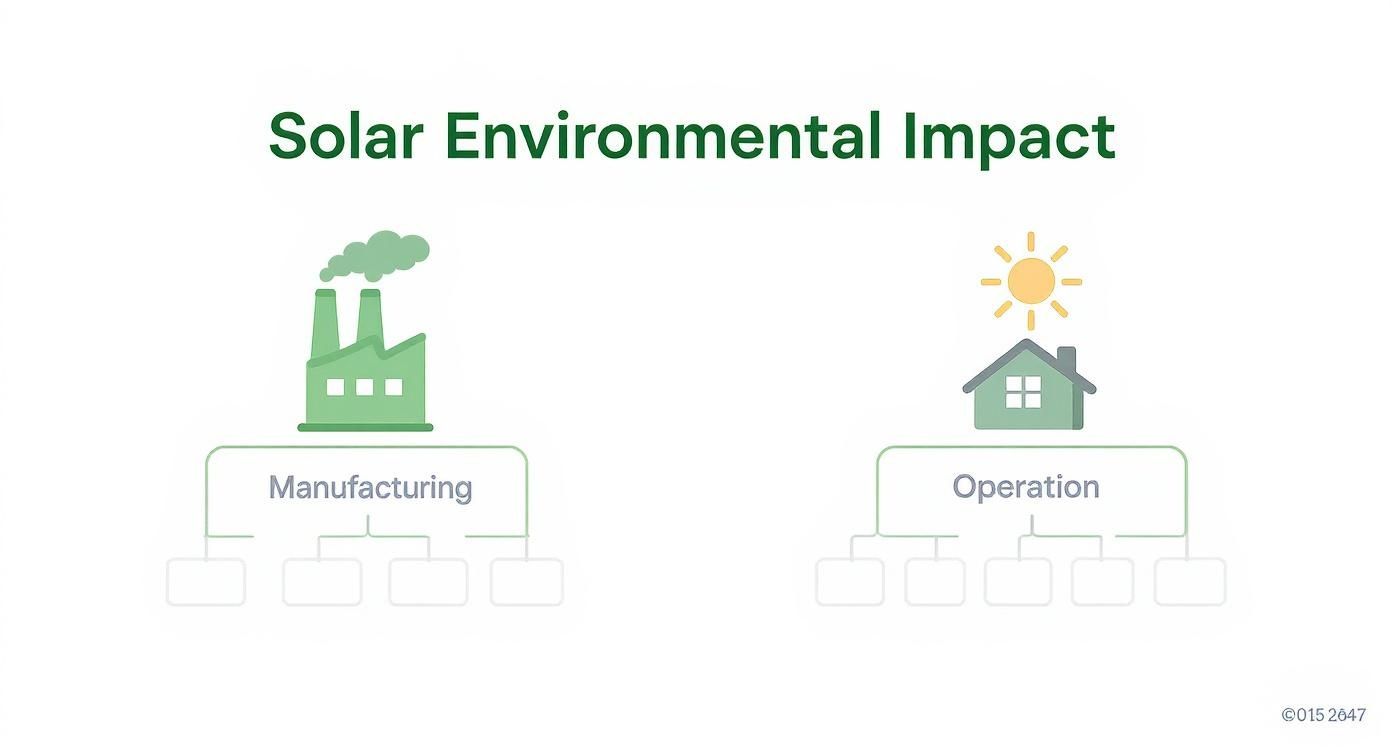 Solar Environmental Impact

Manufacturing

Operation

©015 2647